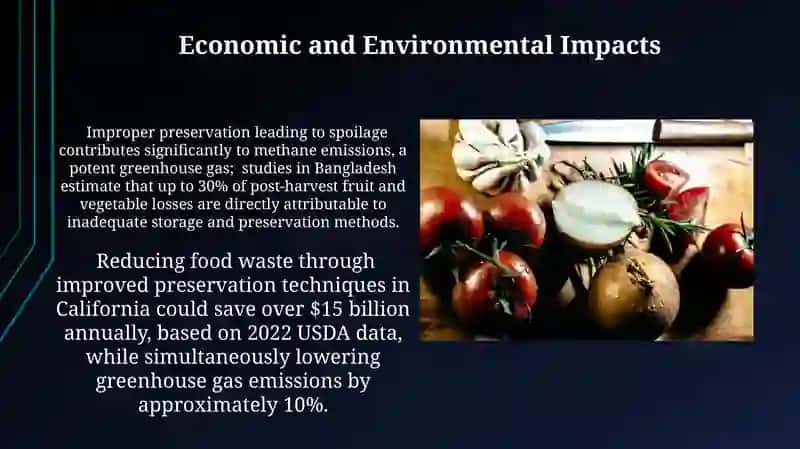 Economic and Environmental Impacts

Improper preservation leading to spoilage contributes significantly to methane emissions, a potent greenhouse gas;  studies in Bangladesh estimate that up to 30% of post-harvest fruit and vegetable losses are directly attributable to inadequate storage and preservation methods.

Reducing food waste through improved preservation techniques in California could save over \$15 billion annually, based on 2022 USDA data, while simultaneously lowering greenhouse gas emissions by approximately 10%.